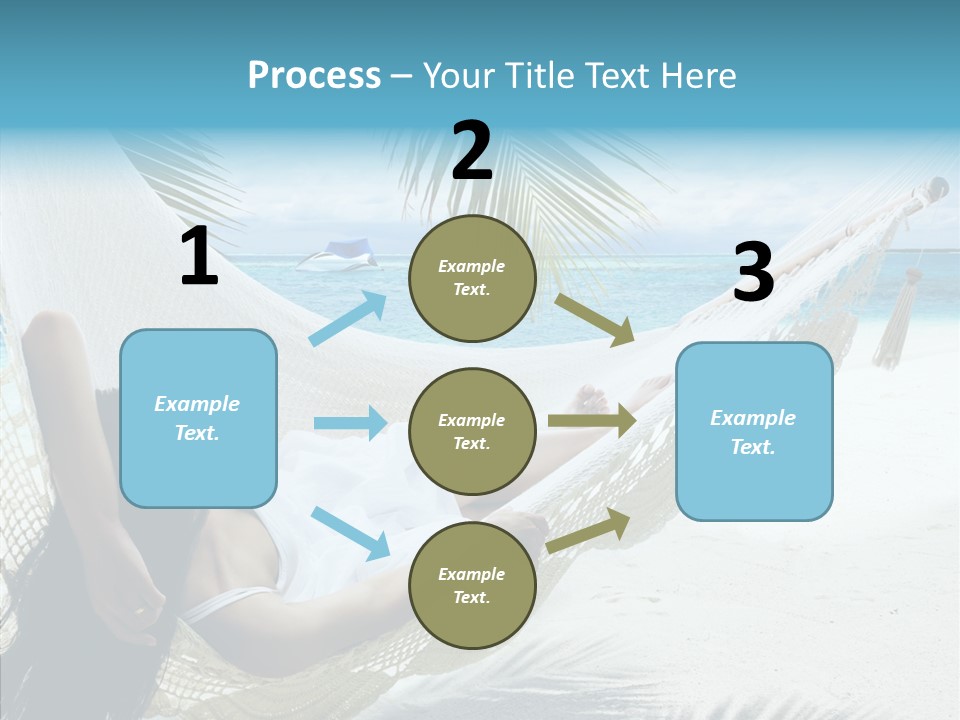 Process – Your Title Text Here

1

Example Text.

2

Example Text.

Example Text.

Example Text.

3

Example Text.